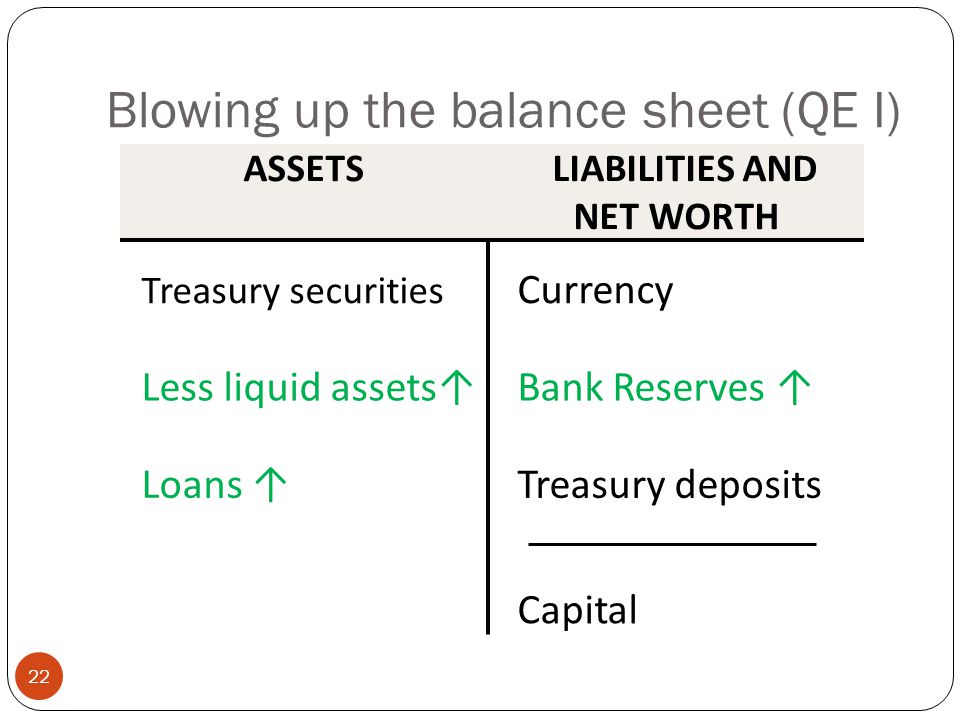 Blowing up the balance sheet (QE I)

| ASSETS | LIABILITIES AND NET WORTH |
|---|---|
| Treasury securities | Currency |
| Less liquid assets↑ | Bank Reserves ↑ |
| Loans ↑ | Treasury deposits |
| | Capital |

22